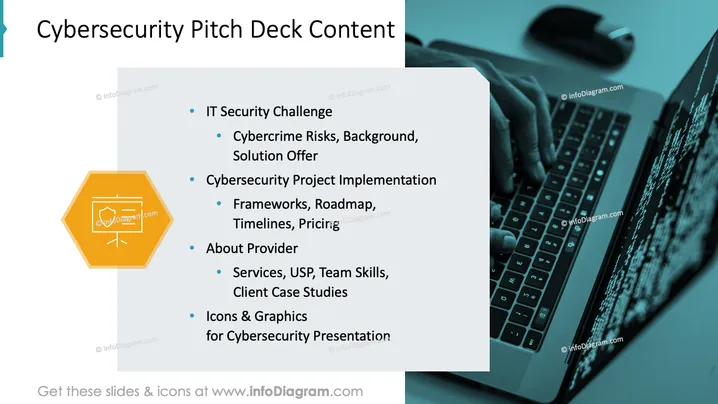 Cybersecurity Pitch Deck Content

• IT Security Challenge
• Cybercrime Risks, Background, Solution Offer
• Cybersecurity Project Implementation
• Frameworks, Roadmap, Timelines, Pricing
• About Provider
• Services, USP, Team Skills, Client Case Studies
• Icons & Graphics for Cybersecurity Presentation

Get these slides & icons at www.infoDiagram.com

© infoDiagram.com